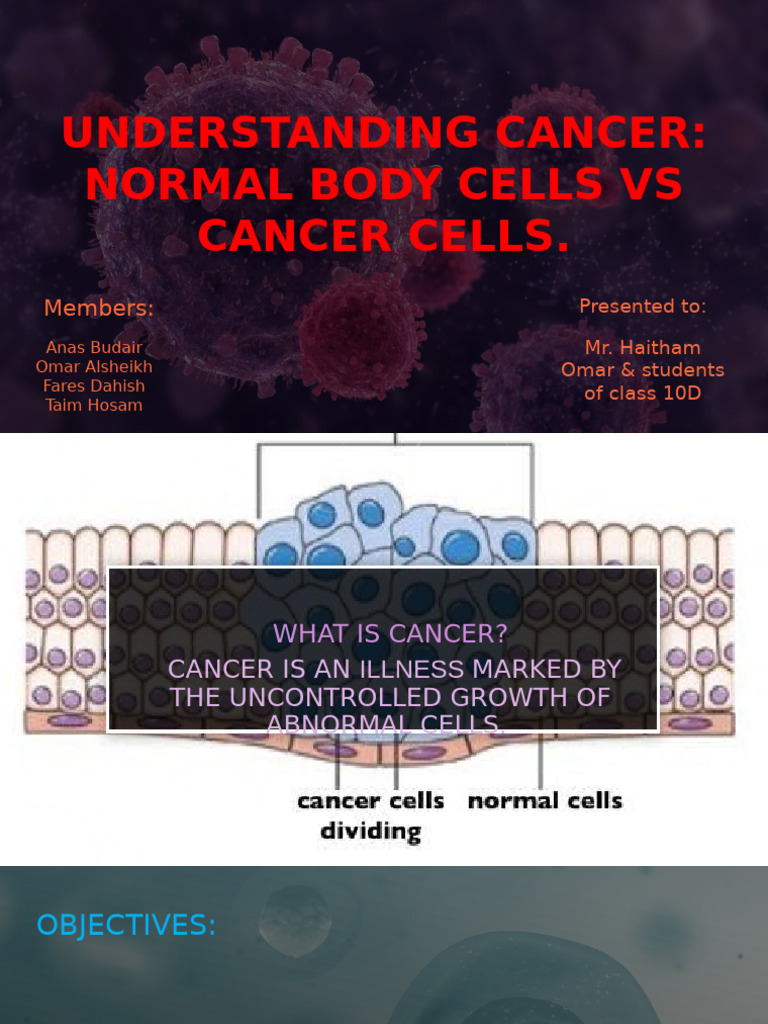 UNDERSTANDING CANCER: NORMAL BODY CELLS VS CANCER CELLS.

Members:

Anas Budair
Omar Alsheikh
Fares Dahish
Taim Hosam

Presented to:

Mr. Haitham
Omar & students
of class 10D

WHAT IS CANCER?

CANCER IS AN ILLNESS MARKED BY THE UNCONTROLLED GROWTH OF ABNORMAL CELLS.

cancer cells dividing

normal cells

OBJECTIVES: